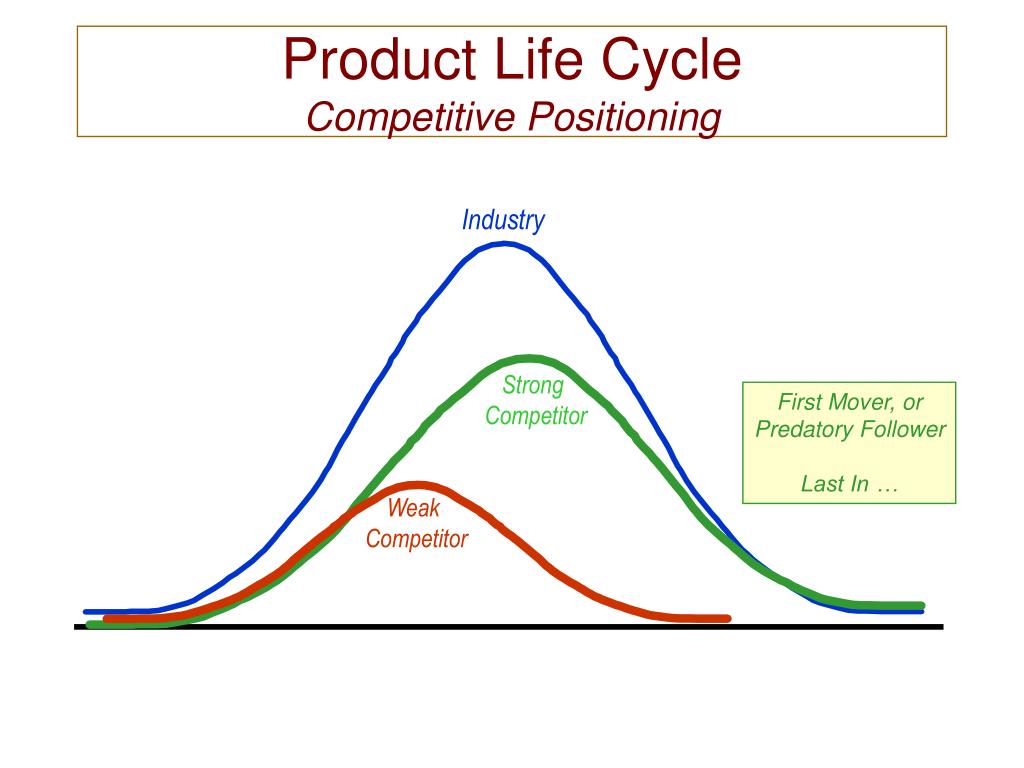 Product Life Cycle
Competitive Positioning

Industry

Strong Competitor

Weak Competitor

First Mover, or Predatory Follower

Last In …